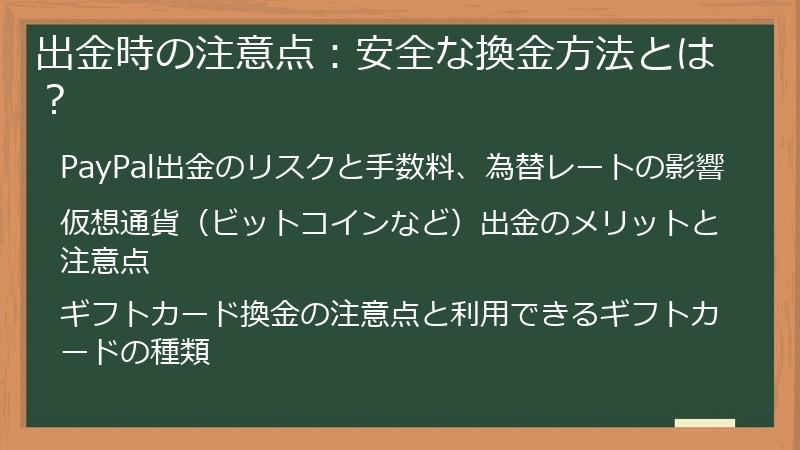 出金時の注意点：安全な換金方法とは？

PayPal出金のリスクと手数料、為替レートの影響

仮想通貨（ビットコインなど）出金のメリットと注意点

ギフトカード換金の注意点と利用できるギフトカードの種類